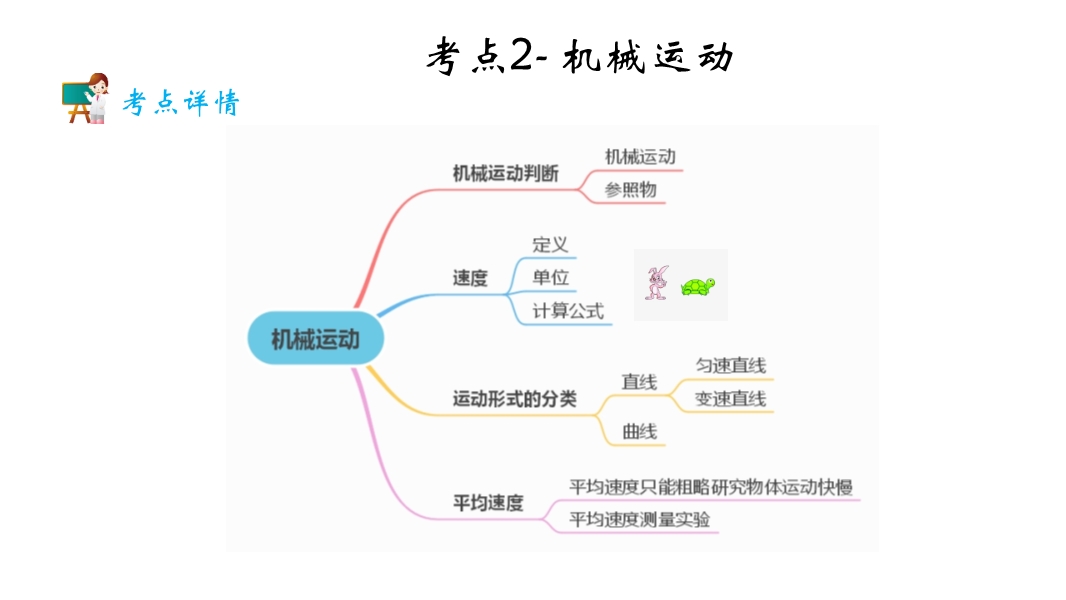 考点2- 机械运动

考点详情

机械运动

机械运动判断
机械运动
参照物

速度
定义
单位
计算公式

运动形式的分类
直线
匀速直线
变速直线
曲线

平均速度
平均速度只能粗略研究物体运动快慢
平均速度测量实验